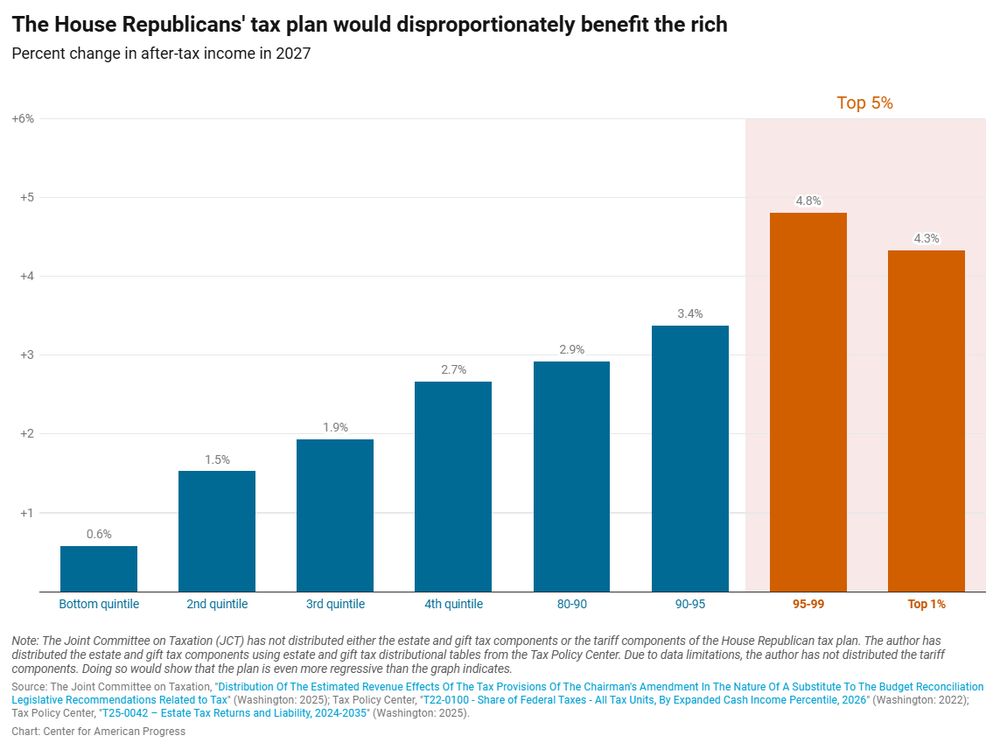 The House Republicans' tax plan would disproportionately benefit the rich
Percent change in after-tax income in 2027

Top 5%

+6%
+5
+4
+3
+2
+1

0.6%
1.5%
1.9%
2.7%
2.9%
3.4%
4.8%
4.3%

Bottom quintile
2nd quintile
3rd quintile
4th quintile
80-90
90-95
95-99
Top 1%

Note: The Joint Committee on Taxation (JCT) has not distributed either the estate and gift tax components or the tariff components of the House Republican tax plan. The author has distributed the estate and gift tax components using estate and gift tax distributional tables from the Tax Policy Center. Due to data limitations, the author has not distributed the tariff components. Doing so would show that the plan is even more regressive than the graph indicates.
Source: The Joint Committee on Taxation, "Distribution Of The Estimated Revenue Effects Of The Tax Provisions Of The Chairman's Amendment In The Nature Of A Substitute To The Budget Reconciliation Legislative Recommendations Related to Tax" (Washington: 2025); Tax Policy Center, "T22-0100 - Share of Federal Taxes - All Tax Units, By Expanded Cash Income Percentile, 2026" (Washington: 2022); Tax Policy Center, "T25-0042 – Estate Tax Returns and Liability, 2024-2035" (Washington: 2025).
Chart: Center for American Progress